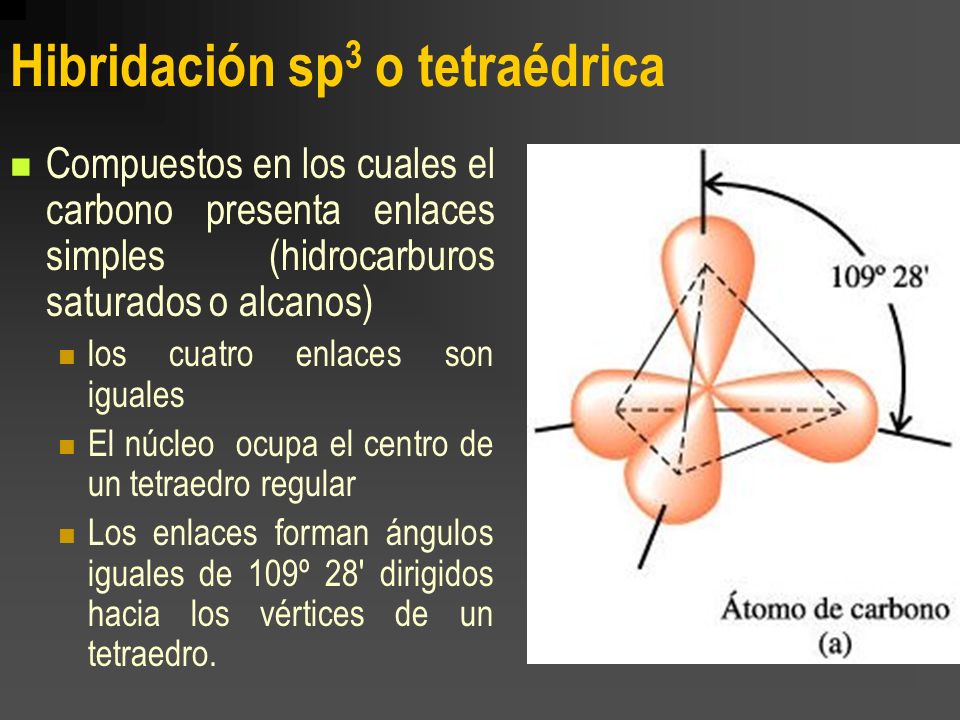 Hibridación $sp^3$ o tetraédrica

Compuestos en los cuales el carbono presenta enlaces simples (hidrocarburos saturados o alcanos)

los cuatro enlaces son iguales

El núcleo ocupa el centro de un tetraedro regular

Los enlaces forman ángulos iguales de 109º 28' dirigidos hacia los vértices de un tetraedro.

109º 28'

Átomo de carbono
(a)